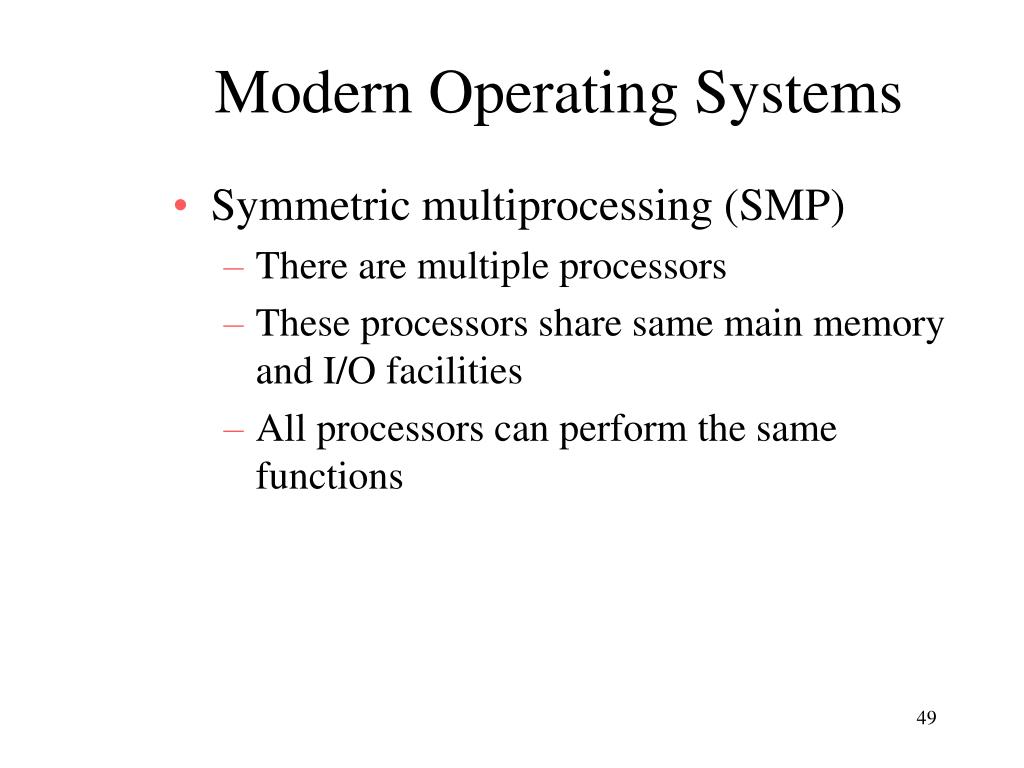 Modern Operating Systems

• Symmetric multiprocessing (SMP)
– There are multiple processors
– These processors share same main memory and I/O facilities
– All processors can perform the same functions

49